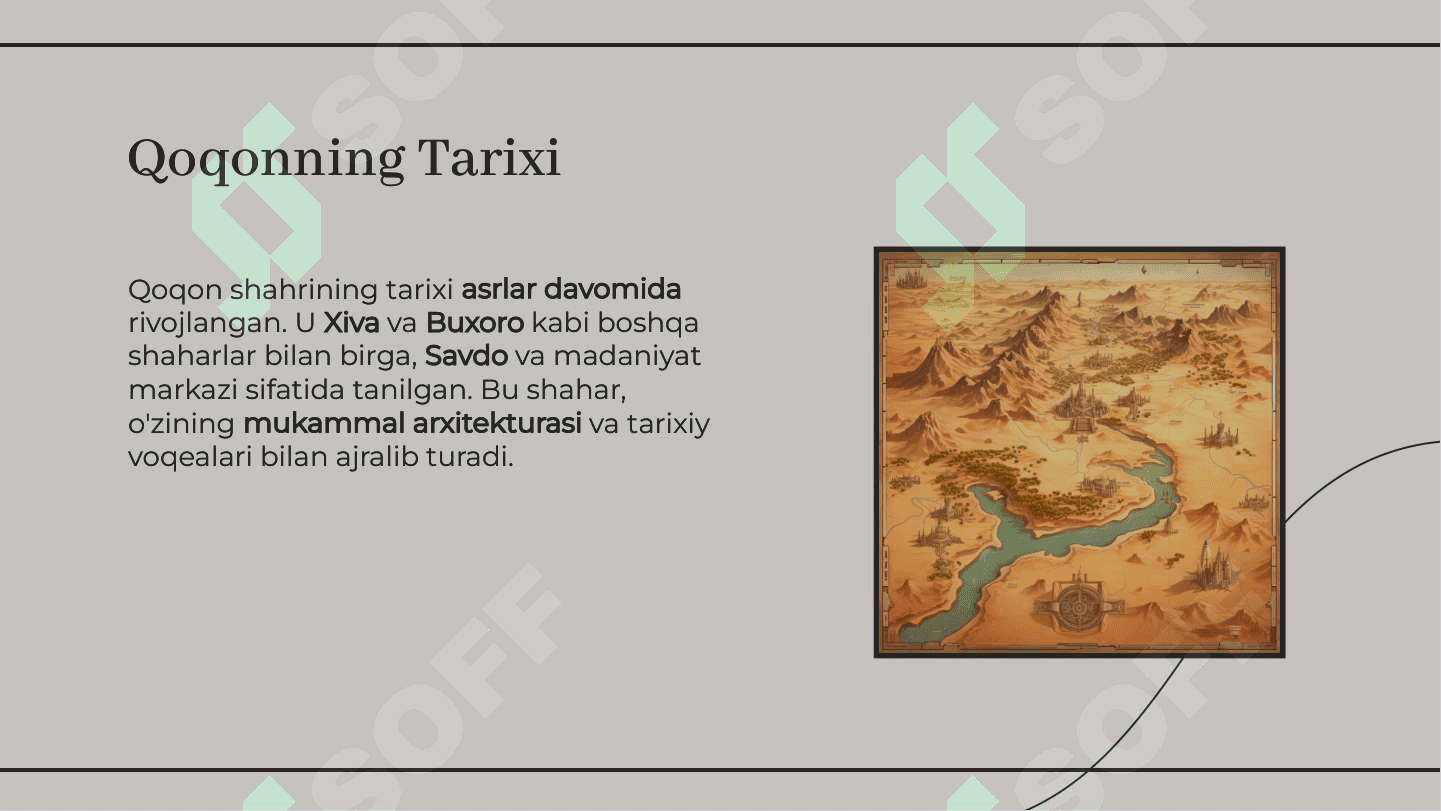 Qoqonning Tarixi

Qoqon shahrining tarixi asrlar davomida rivojlangan. U Xiva va Buxoro kabi boshqa shaharlar bilan birga, Savdo va madaniyat markazi sifatida tanilgan. Bu shahar, o'zining mukammal arxitekturasi va tarixiy voqealari bilan ajralib turadi.

SOFF SOFF SOFF SOFF